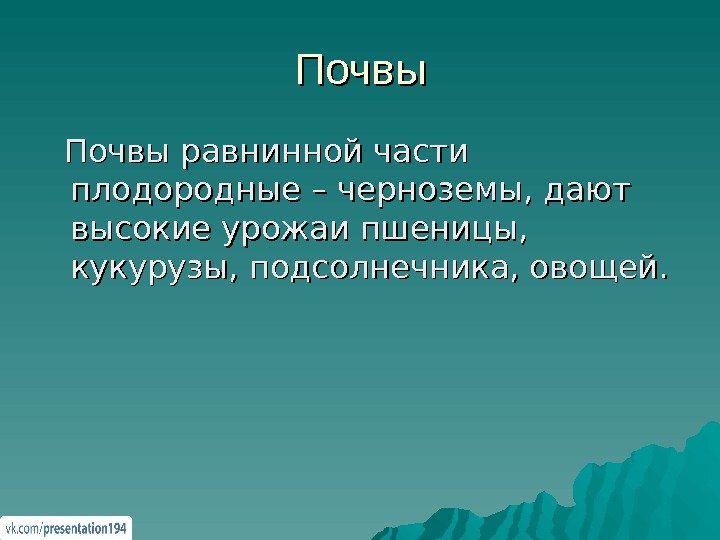 Почвы

Почвы равнинной части плодородные – черноземы, дают высокие урожаи пшеницы, кукурузы, подсолнечника, овощей.

vk.com/presentation194